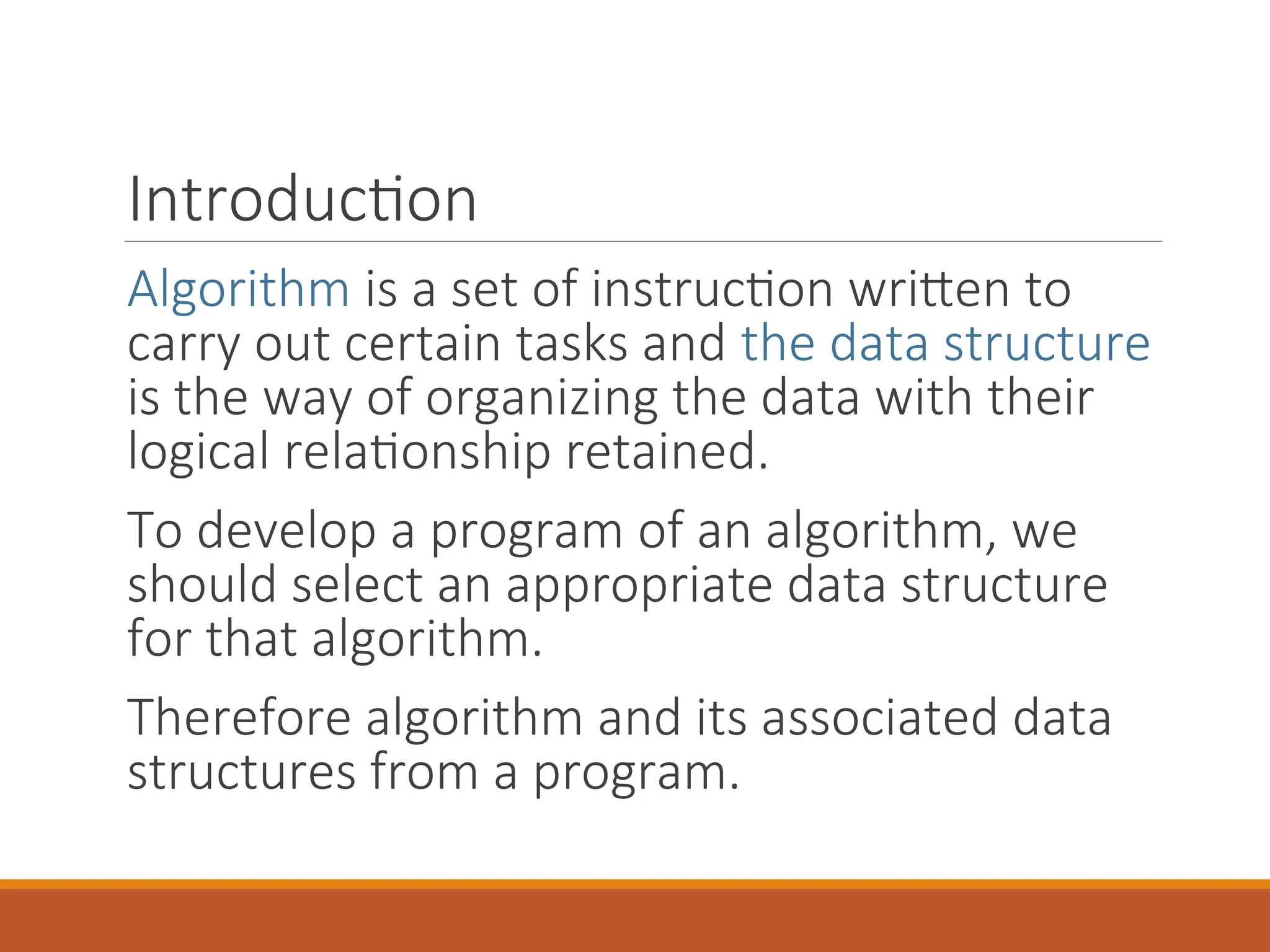 Introduction

Algorithm is a set of instruction written to carry out certain tasks and the data structure is the way of organizing the data with their logical relationship retained.

To develop a program of an algorithm, we should select an appropriate data structure for that algorithm.

Therefore algorithm and its associated data structures from a program.